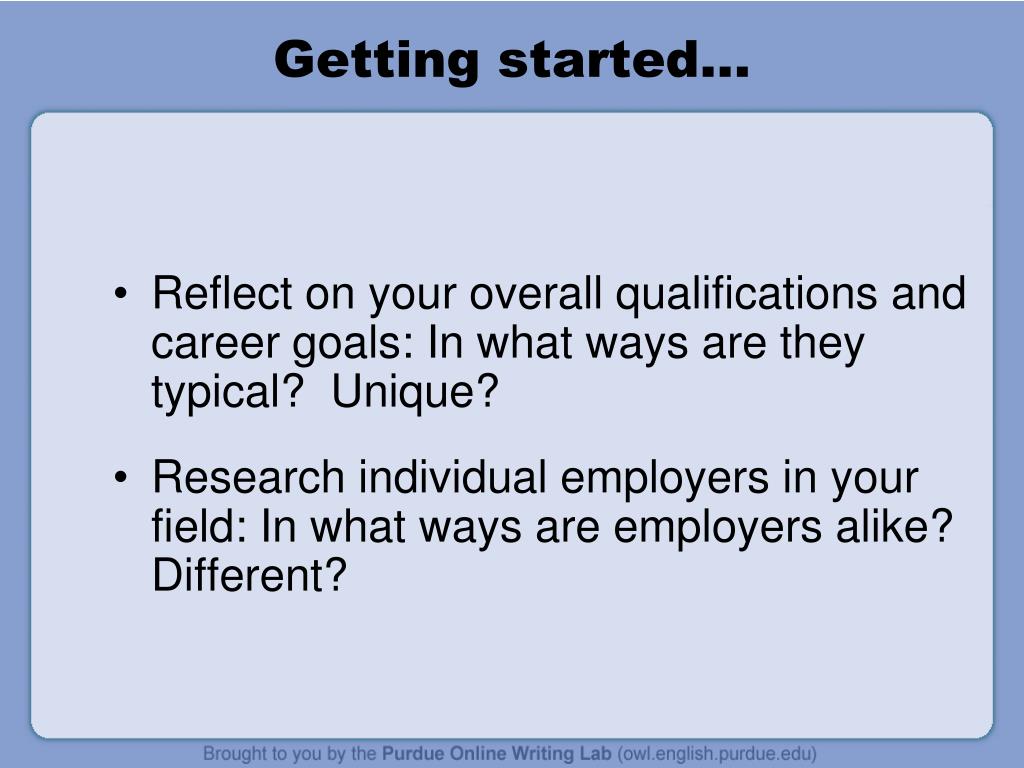 Getting started…

• Reflect on your overall qualifications and career goals: In what ways are they typical? Unique?

• Research individual employers in your field: In what ways are employers alike? Different?

Brought to you by the Purdue Online Writing Lab (owl.english.purdue.edu)